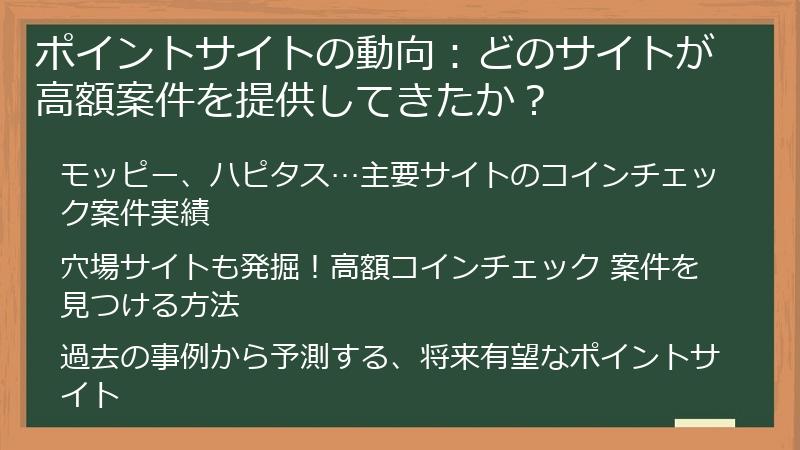 ポイントサイトの動向：どのサイトが高額案件を提供してきたか？

モッピー、ハピタス…主要サイトのコインチェック案件実績

穴場サイトも発掘！高額コインチェック 案件を見つける方法

過去の事例から予測する、将来有望なポイントサイト